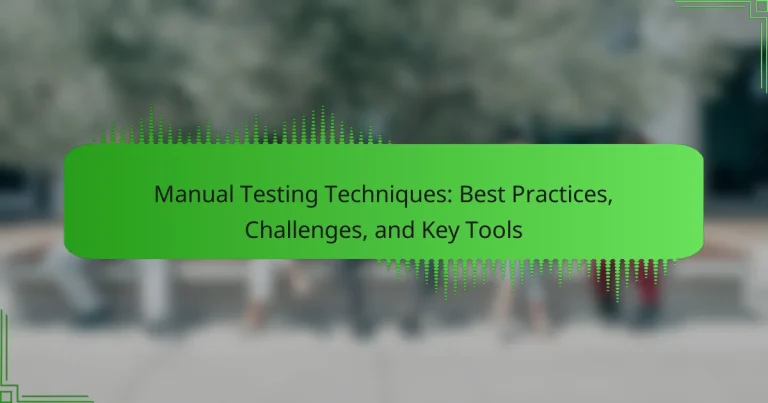 Manual Testing Techniques: Best Practices, Challenges, and Key Tools